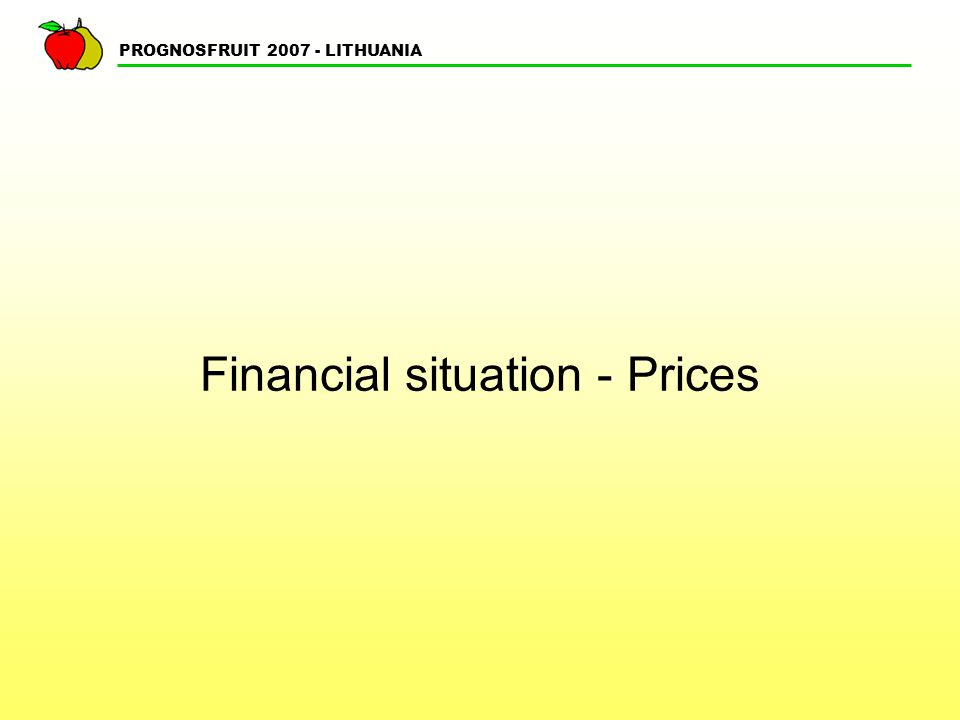 PROGNOSFRUIT 2007 - LITHUANIA

Financial situation - Prices